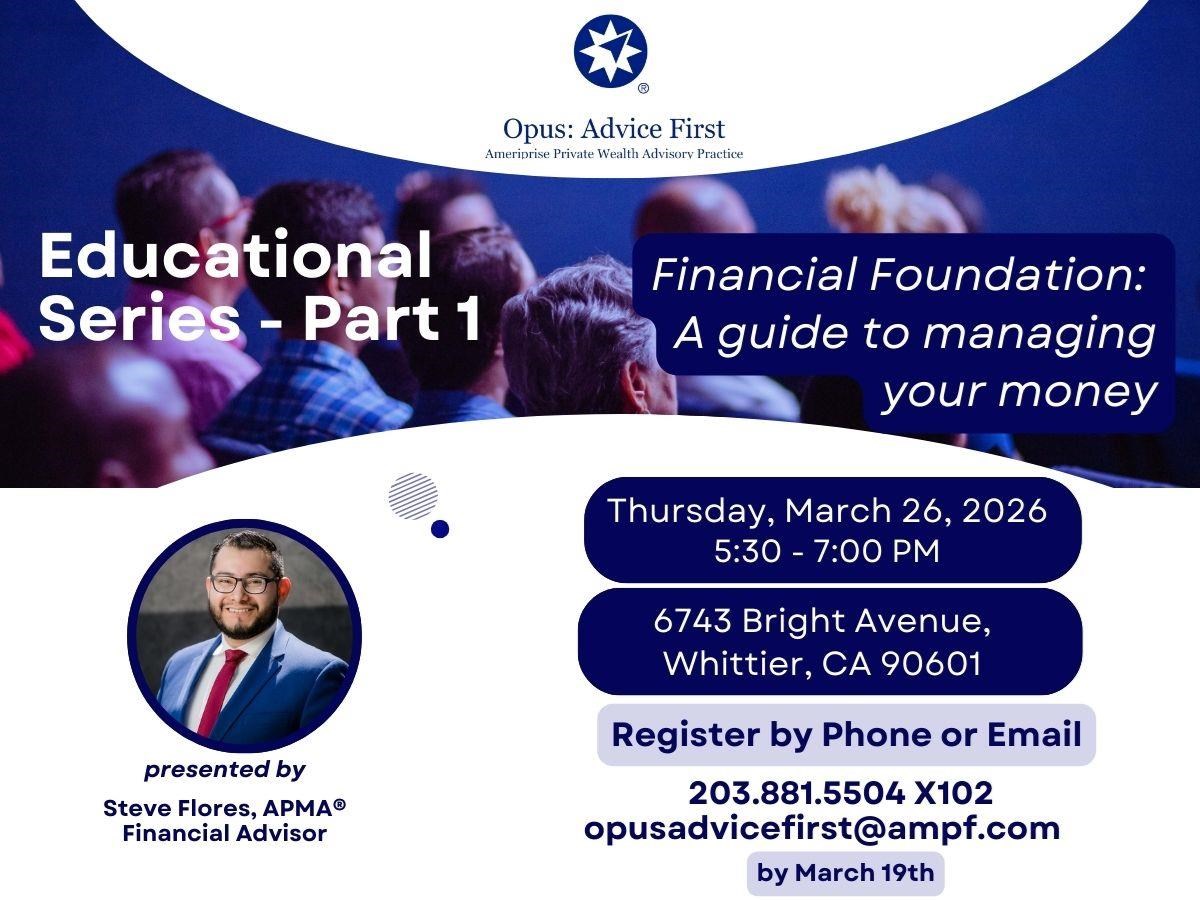 ®

Opus: Advice First
Ameriprise Private Wealth Advisory Practice

Educational Series - Part 1

Financial Foundation: A guide to managing your money

Thursday, March 26, 2026
5:30 - 7:00 PM

6743 Bright Avenue, Whittier, CA 90601

Register by Phone or Email

203.881.5504 X102
opusadvicefirst@ampf.com

by March 19th

presented by

Steve Flores, APMA®
Financial Advisor